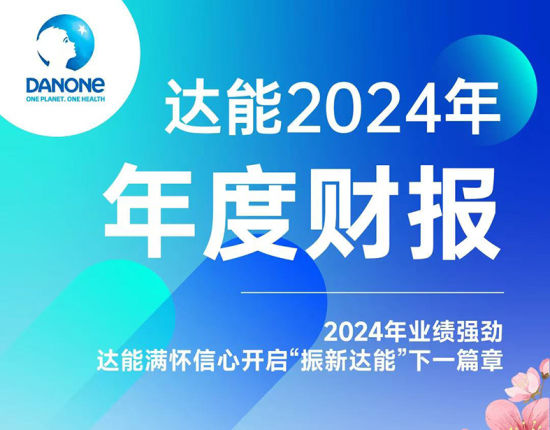 DANONE
ONE PLANET. ONE HEALTH

达能2024年
年度财报

2024年业绩强劲
达能满怀信心开启“振新达能”下一篇章